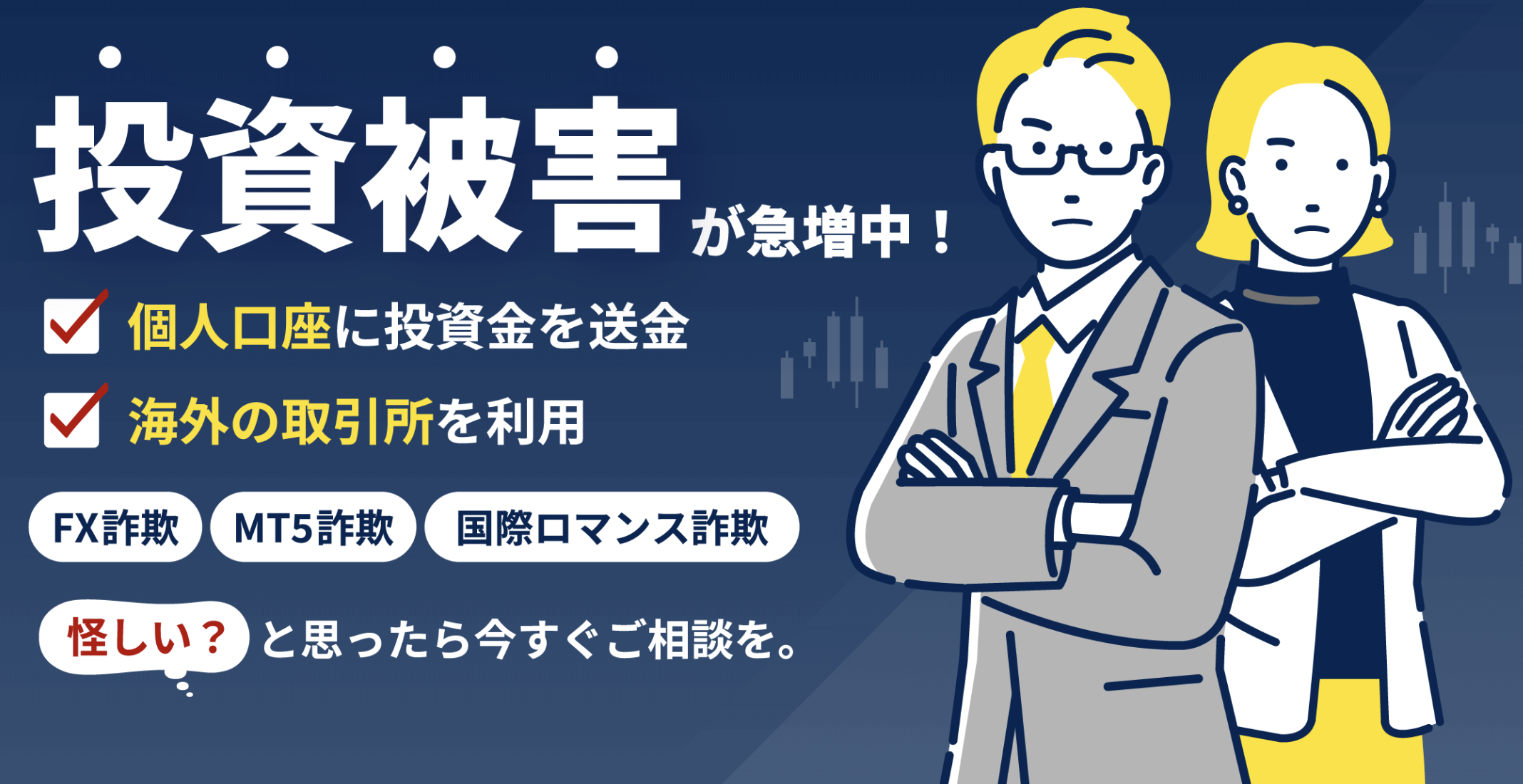 投資被害が急増中！

個人口座に投資金を送金

海外の取引所を利用

FX詐欺 MT5詐欺 国際ロマンス詐欺

怪しい？と思ったら今すぐご相談を。